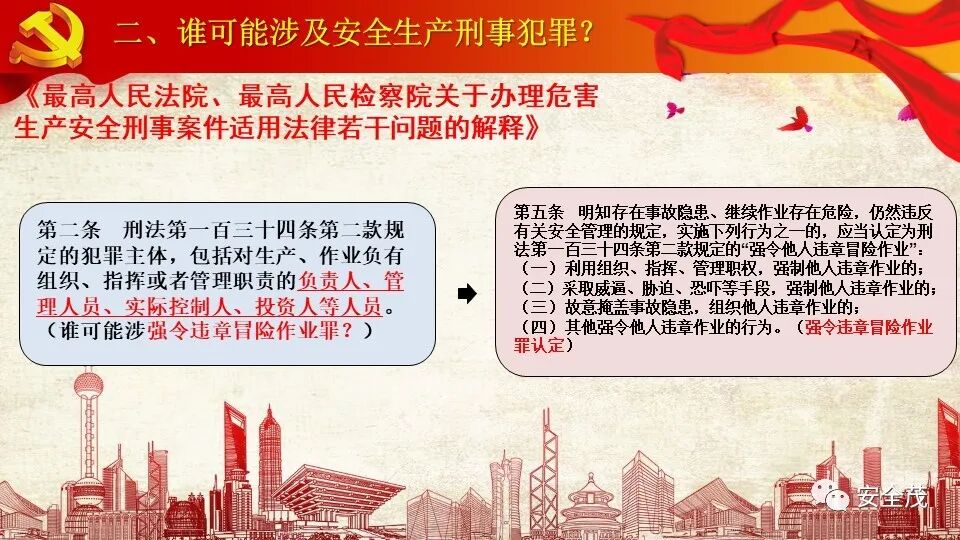 二、谁可能涉及安全生产刑事犯罪？

《最高人民法院、最高人民检察院关于办理危害生产安全刑事案件适用法律若干问题的解释》

第二条　刑法第一百三十四条第二款规定的犯罪主体，包括对生产、作业负有组织、指挥或者管理职责的负责人、管理人员、实际控制人、投资人等人员。（谁可能涉强令违章冒险作业罪？）

第五条　明知存在事故隐患、继续作业存在危险，仍然违反有关安全管理的规定，实施下列行为之一的，应当认定为刑法第一百三十四条第二款规定的“强令他人违章冒险作业”：
（一）利用组织、指挥、管理职权，强制他人违章作业的；
（二）采取威逼、胁迫、恐吓等手段，强制他人违章作业的；
（三）故意掩盖事故隐患，组织他人违章作业的；
（四）其他强令他人违章作业的行为。（强令违章冒险作业罪认定）

安全茂